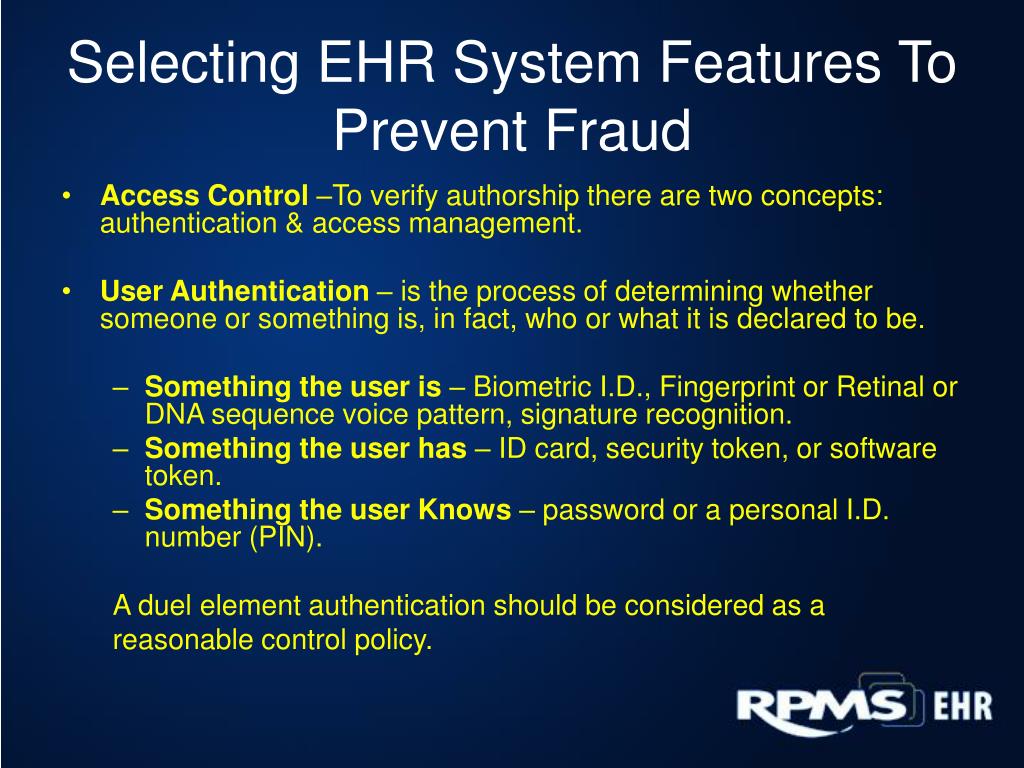 Selecting EHR System Features To Prevent Fraud

• Access Control –To verify authorship there are two concepts: authentication & access management.

• User Authentication – is the process of determining whether someone or something is, in fact, who or what it is declared to be.

– Something the user is – Biometric I.D., Fingerprint or Retinal or DNA sequence voice pattern, signature recognition.
– Something the user has – ID card, security token, or software token.
– Something the user Knows – password or a personal I.D. number (PIN).

A duel element authentication should be considered as a reasonable control policy.

RPMS EHR